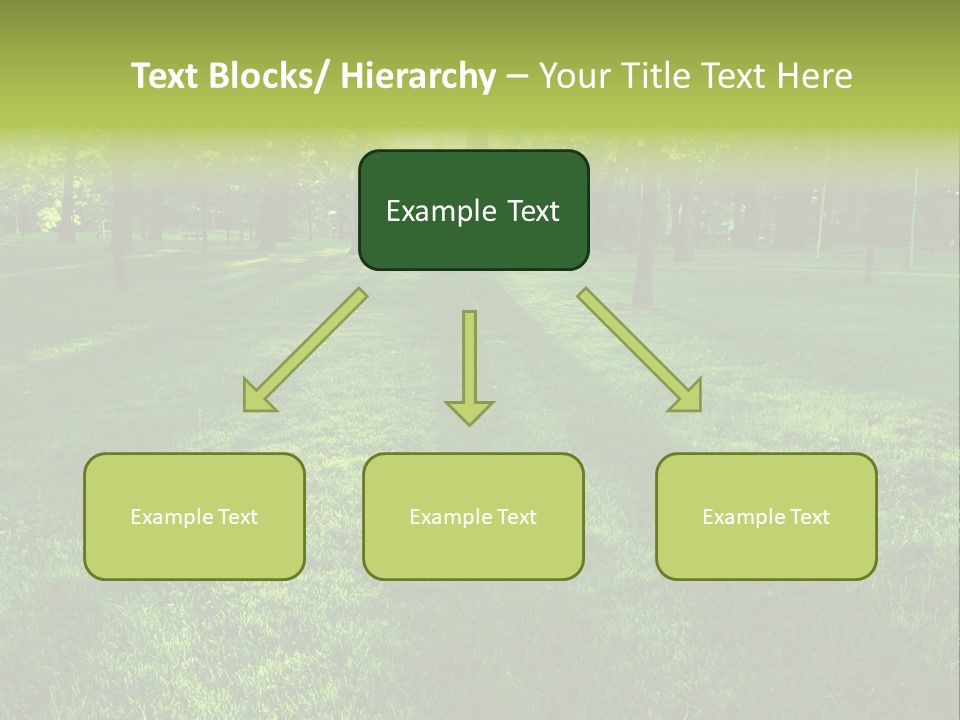 Text Blocks/ Hierarchy – Your Title Text Here

Example Text

Example Text

Example Text

Example Text